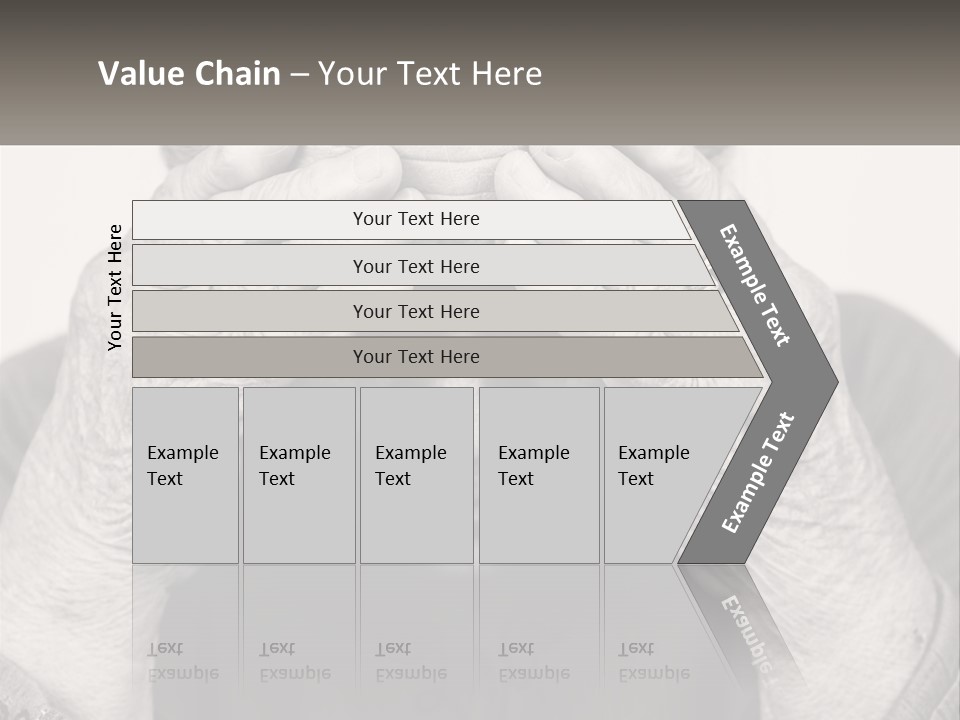 Value Chain – Your Text Here

Your Text Here

Your Text Here

Your Text Here

Your Text Here

Your Text Here

Example Text

Example Text

Example Text

Example Text

Example Text

Example Text

Example Text